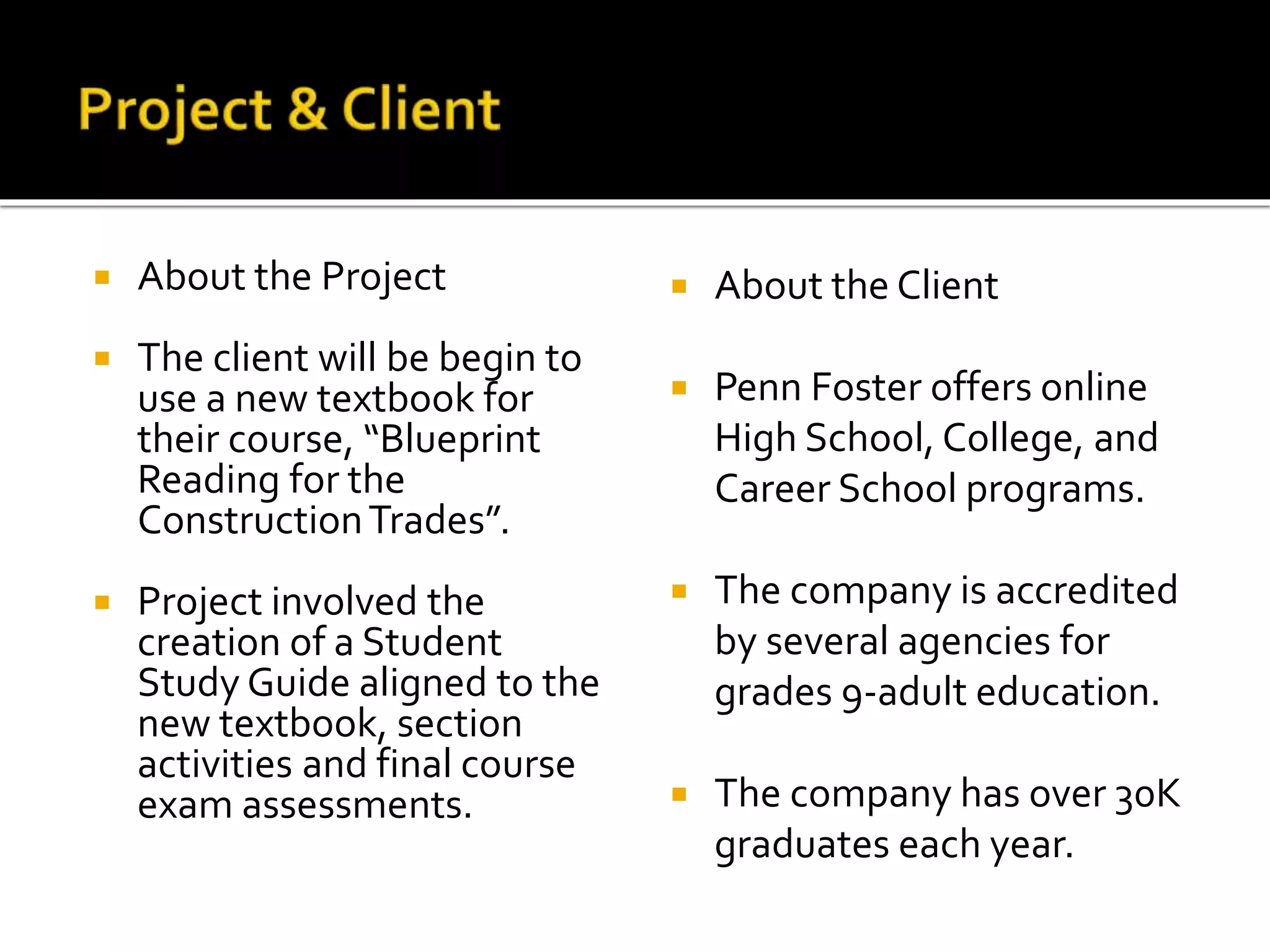 Project & Client

▪ About the Project

▪ The client will be begin to use a new textbook for their course, “Blueprint Reading for the Construction Trades”.

▪ Project involved the creation of a Student Study Guide aligned to the new textbook, section activities and final course exam assessments.

▪ About the Client

▪ Penn Foster offers online High School, College, and Career School programs.

▪ The company is accredited by several agencies for grades 9-adult education.

▪ The company has over 30K graduates each year.